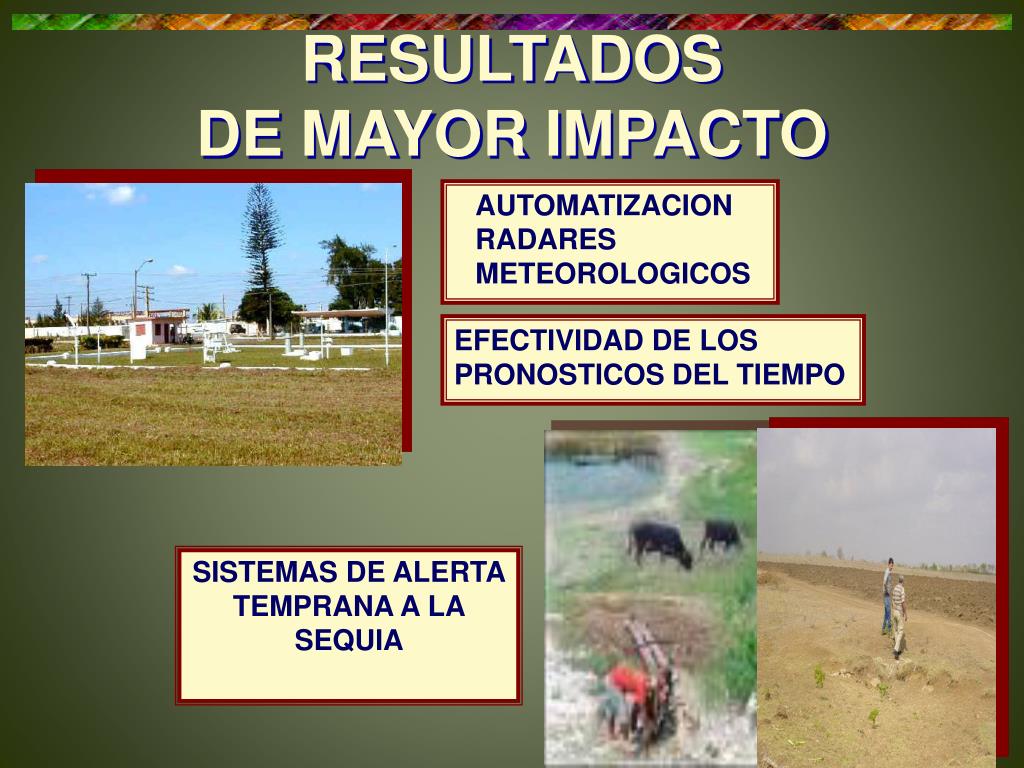 RESULTADOS
DE MAYOR IMPACTO

AUTOMATIZACION RADARES METEOROLOGICOS

EFECTIVIDAD DE LOS PRONOSTICOS DEL TIEMPO

SISTEMAS DE ALERTA TEMPRANA A LA SEQUIA